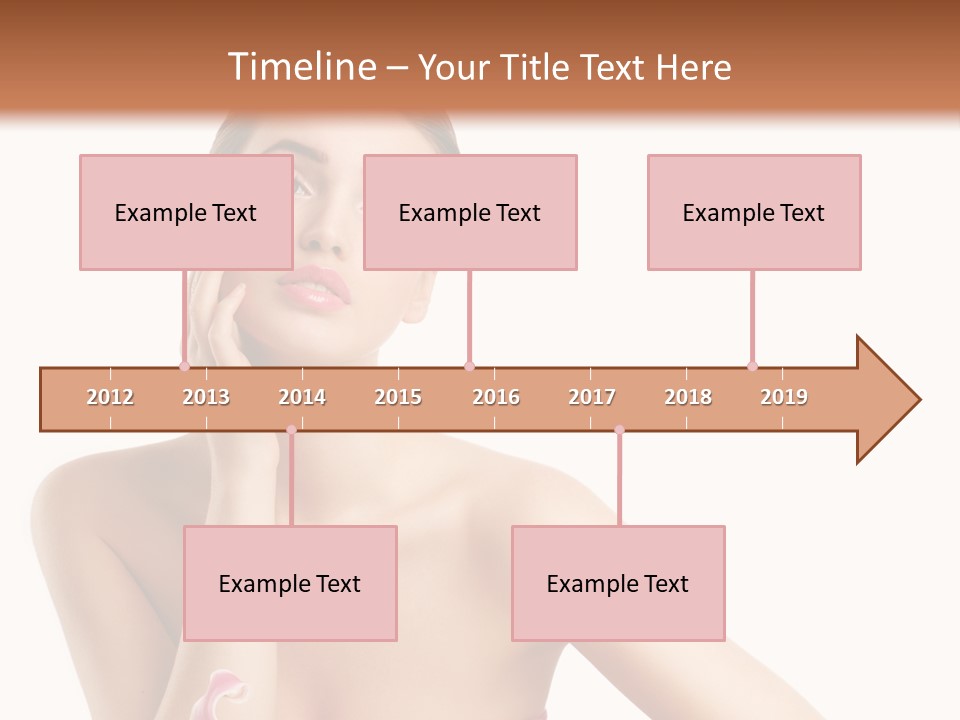 Timeline – Your Title Text Here

Example Text

Example Text

Example Text

2012 2013 2014 2015 2016 2017 2018 2019

Example Text

Example Text